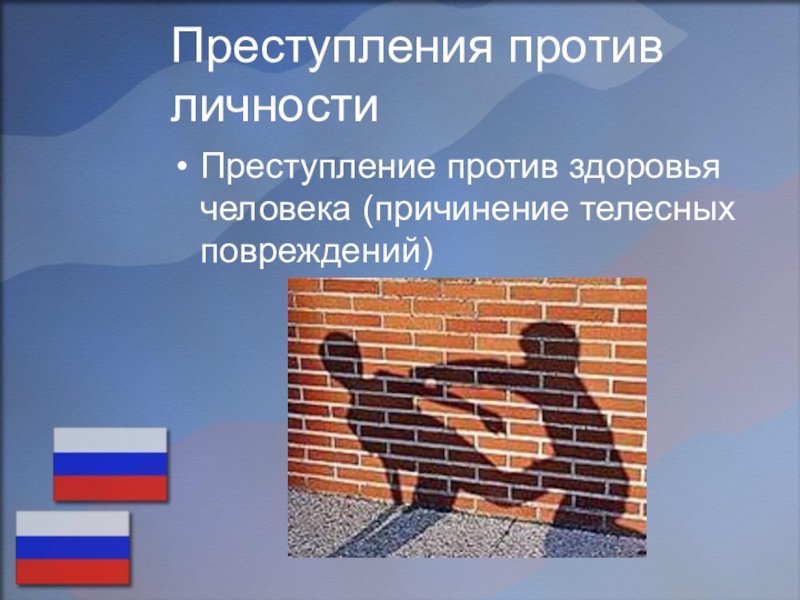 Преступления против личности

• Преступление против здоровья человека (причинение телесных повреждений)